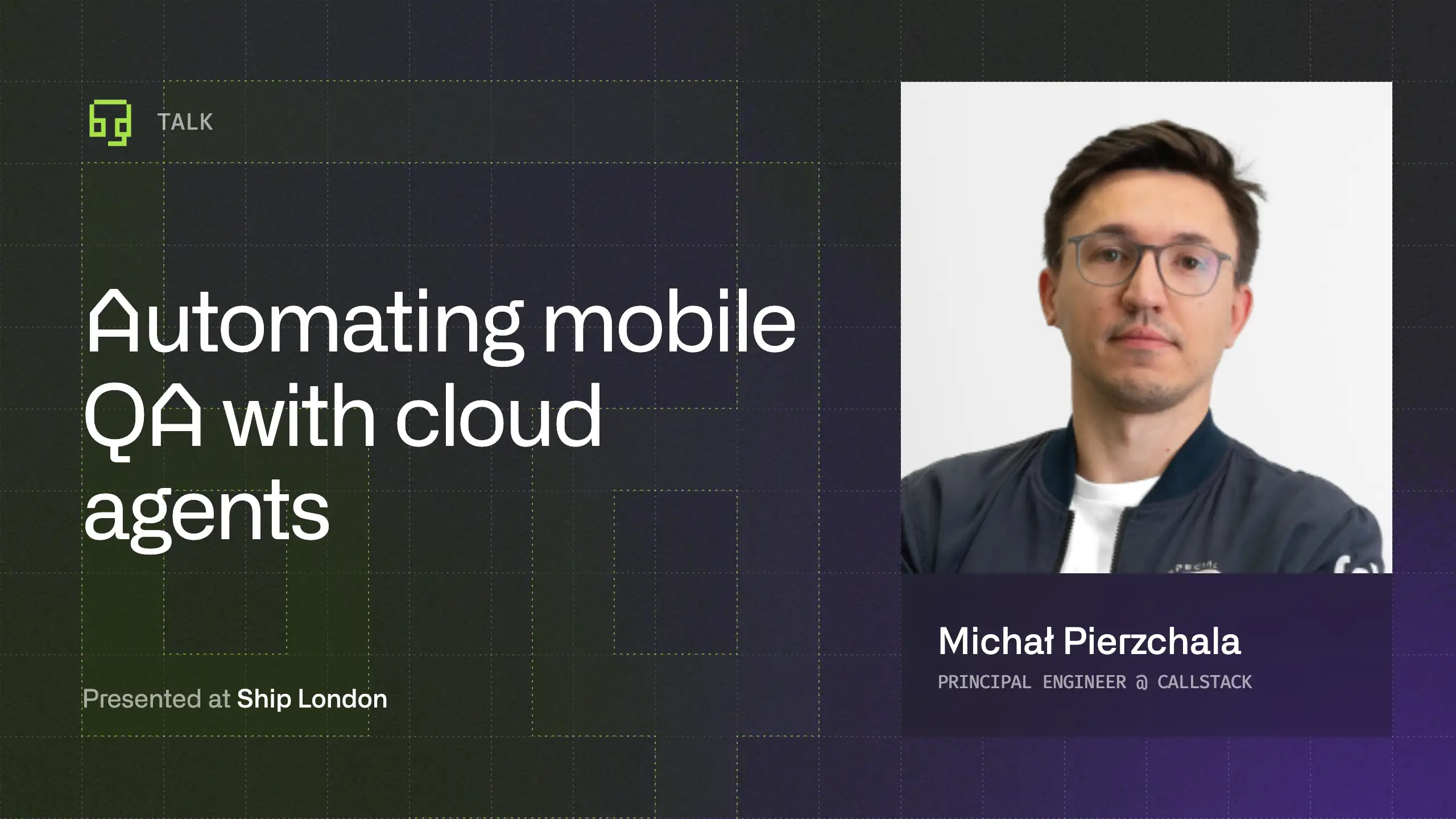 TALK

Automating mobile QA with cloud agents

Presented at Ship London

Michał Pierzchala

PRINCIPAL ENGINEER @ CALLSTACK